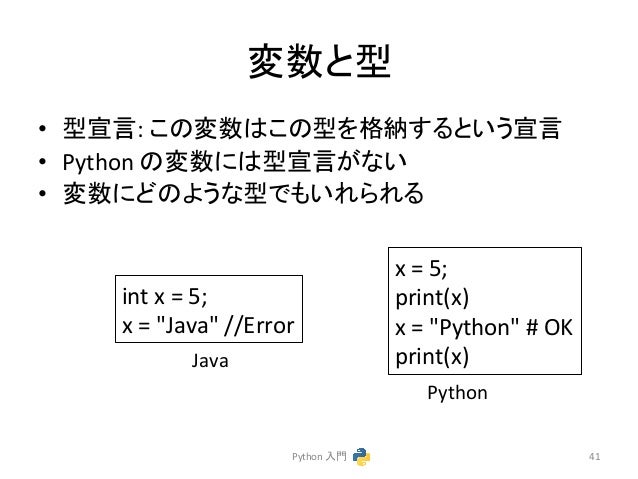 変数と型

• 型宣言: この変数はこの型を格納するという宣言
• Python の変数には型宣言がない
• 変数にどのような型でもいれられる

int x = 5;
x = "Java" //Error

Java

x = 5;
print(x)
x = "Python" # OK
print(x)

Python

Python 入門

41